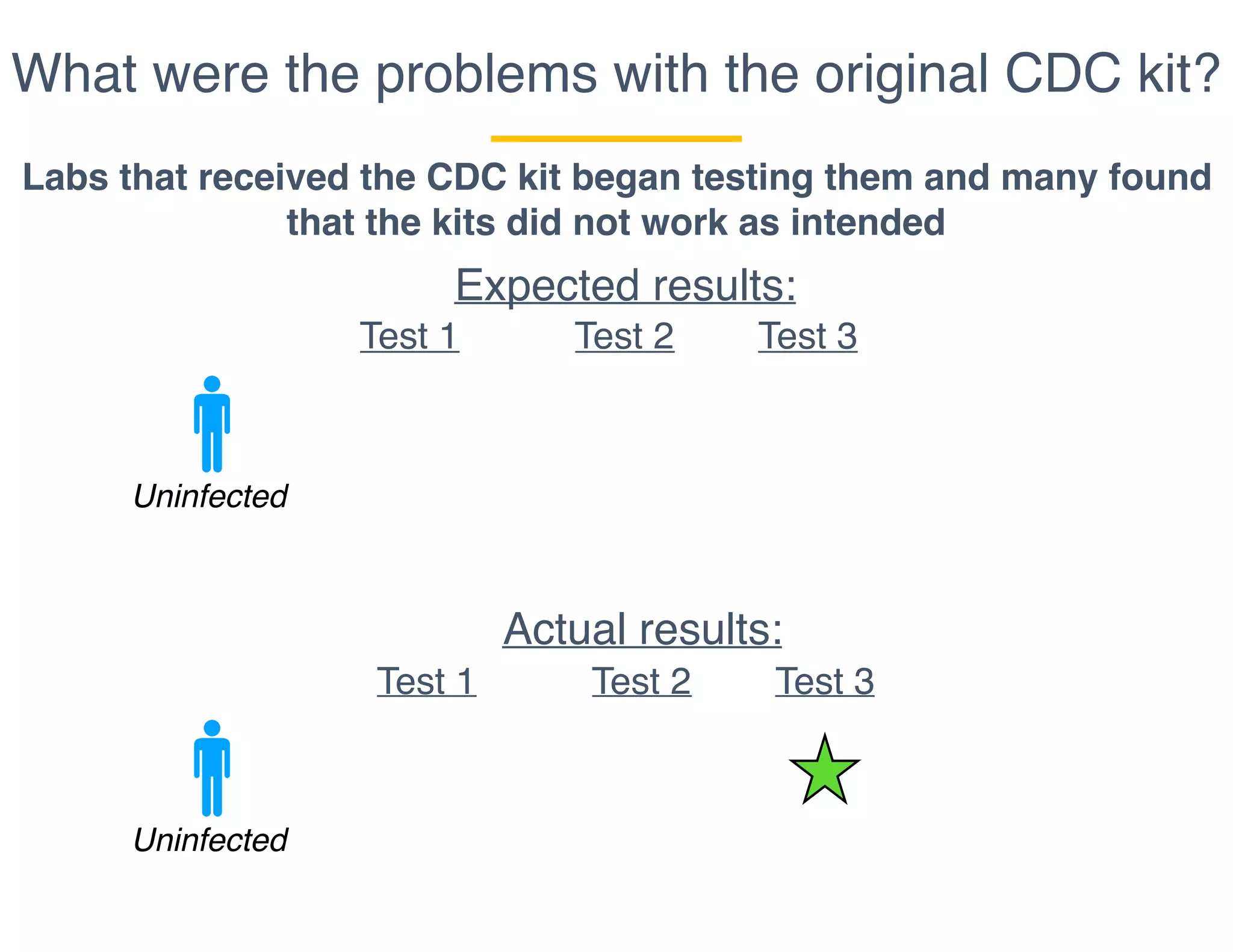 What were the problems with the original CDC kit?

Labs that received the CDC kit began testing them and many found that the kits did not work as intended

Expected results:

Test 1 Test 2 Test 3

Uninfected

Actual results:

Test 1 Test 2 Test 3

Uninfected